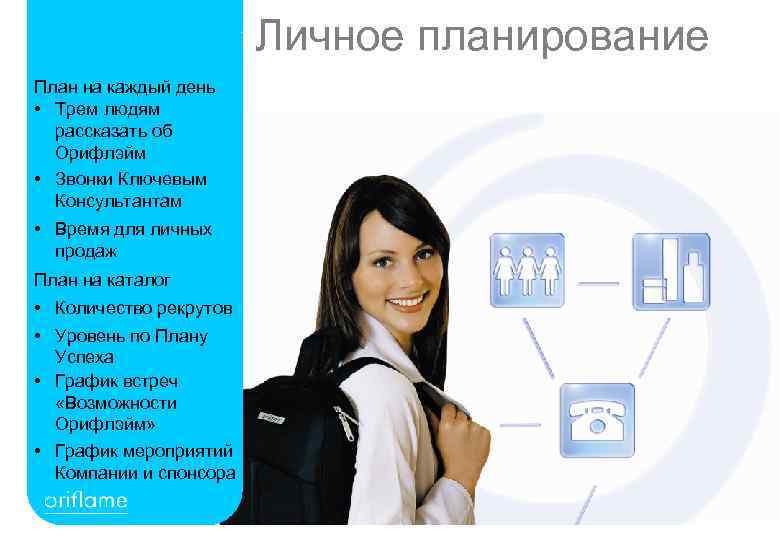 Личное планирование

План на каждый день
• Трем людям рассказать об Орифлэйм
• Звонки Ключевым Консультантам
• Время для личных продаж

План на каталог
• Количество рекрутов
• Уровень по Плану Успеха
• График встреч «Возможности Орифлэйм»
• График мероприятий Компании и спонсора

oriflame